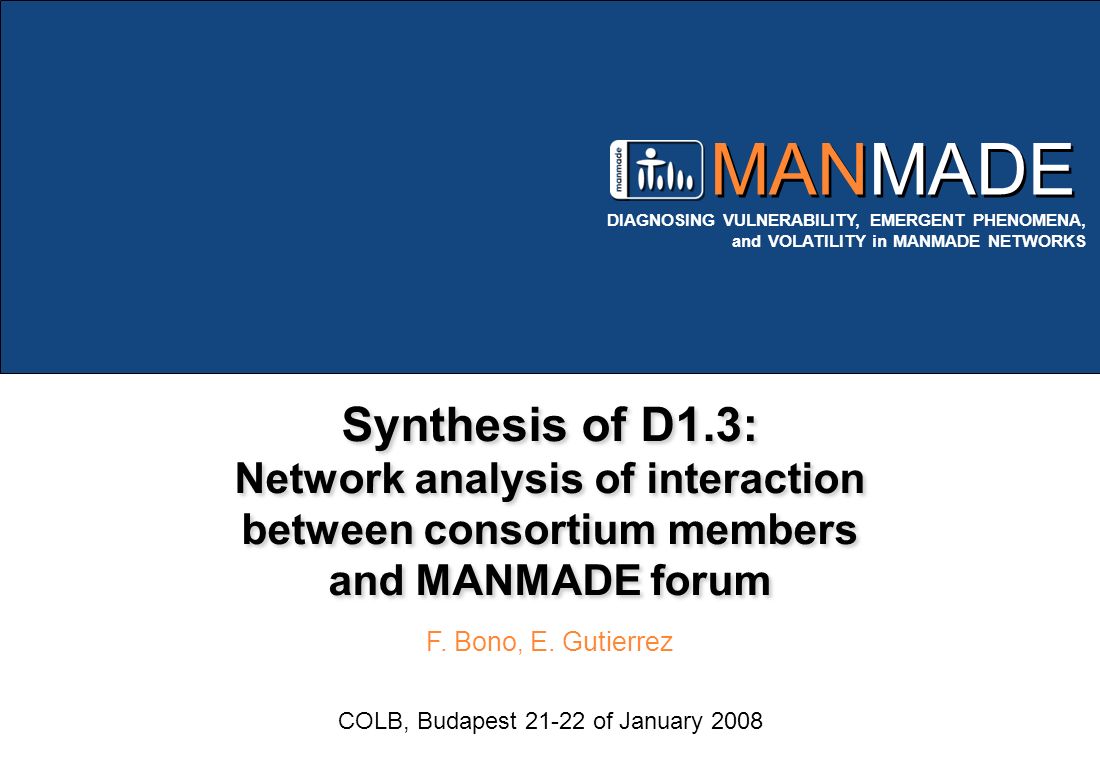 manmade MANMADE
DIAGNOSING VULNERABILITY, EMERGENT PHENOMENA, and VOLATILITY in MANMADE NETWORKS

Synthesis of D1.3:
Network analysis of interaction between consortium members and MANMADE forum

F. Bono, E. Gutierrez

COLB, Budapest 21-22 of January 2008